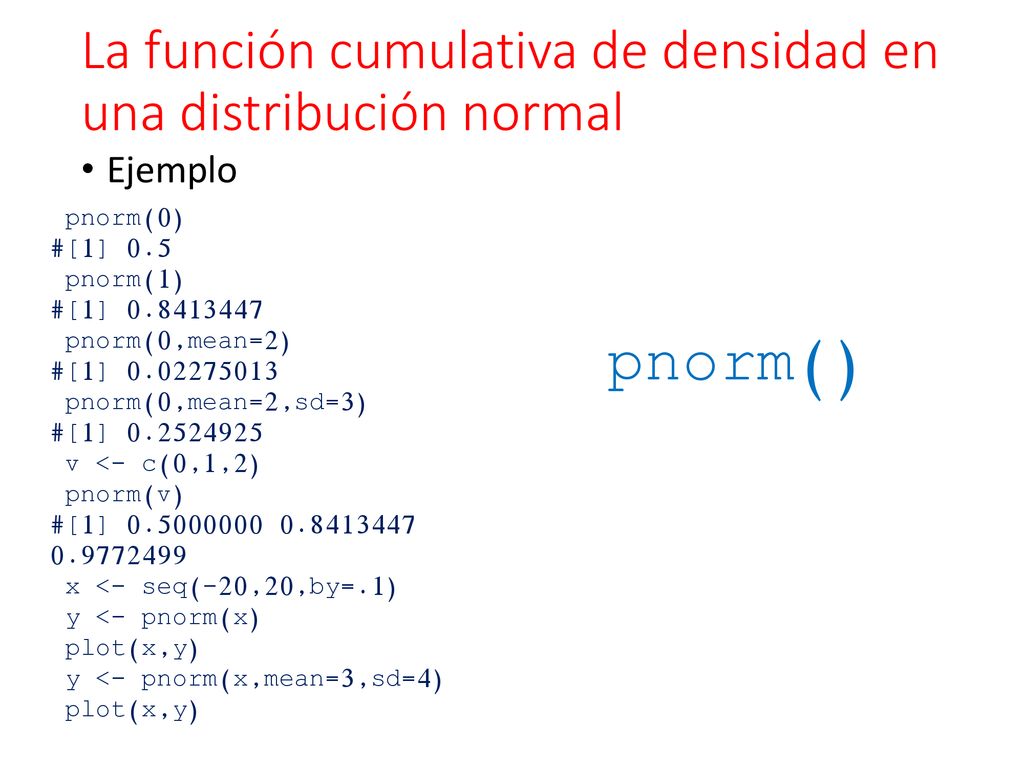 La función cumulativa de densidad en una distribución normal

• Ejemplo

pnorm(0)
#[1] 0.5
pnorm(1)
#[1] 0.8413447
pnorm(0,mean=2)
#[1] 0.02275013
pnorm(0,mean=2,sd=3)
#[1] 0.2524925
v <- c(0,1,2)
pnorm(v)
#[1] 0.5000000 0.8413447 0.9772499
x <- seq(-20,20,by=.1)
y <- pnorm(x)
plot(x,y)
y <- pnorm(x,mean=3,sd=4)
plot(x,y)

pnorm()